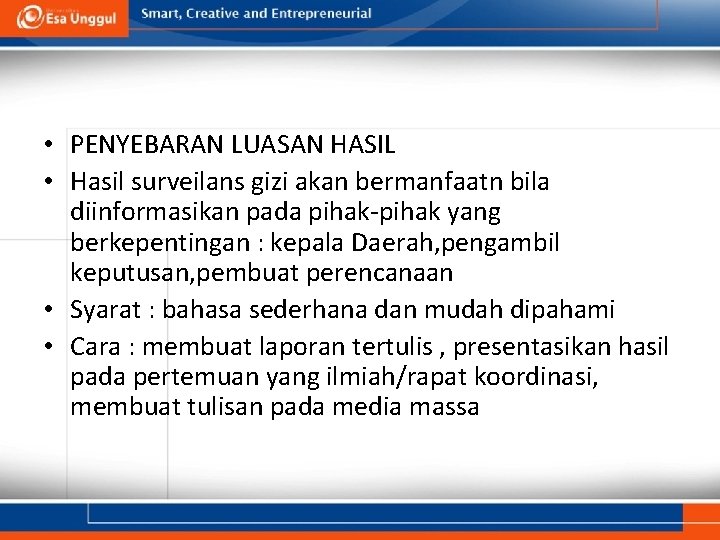 Esa Unggul
Smart, Creative and Entrepreneurial

• PENYEBARAN LUASAN HASIL
• Hasil surveilans gizi akan bermanfaatn bila diinformasikan pada pihak-pihak yang berkepentingan : kepala Daerah,pengambil keputusan,pembuat perencanaan
• Syarat : bahasa sederhana dan mudah dipahami
• Cara : membuat laporan tertulis , presentasikan hasil pada pertemuan yang ilmiah/rapat koordinasi, membuat tulisan pada media massa